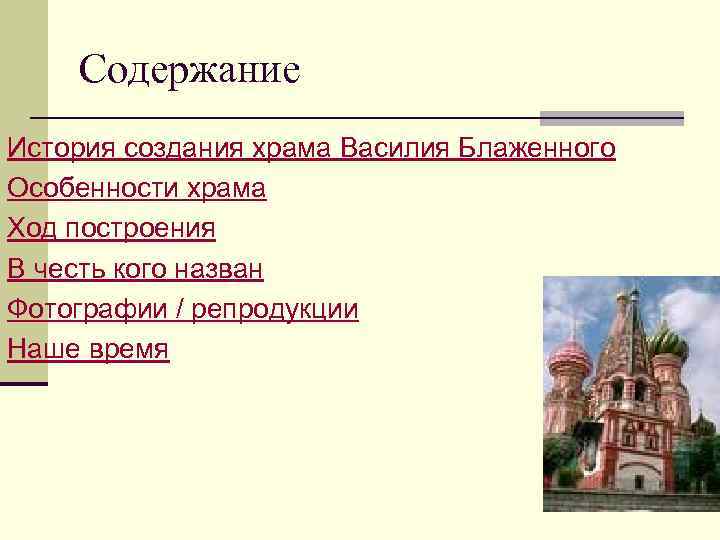 Содержание

История создания храма Василия Блаженного
Особенности храма
Ход построения
В честь кого назван
Фотографии / репродукции
Наше время